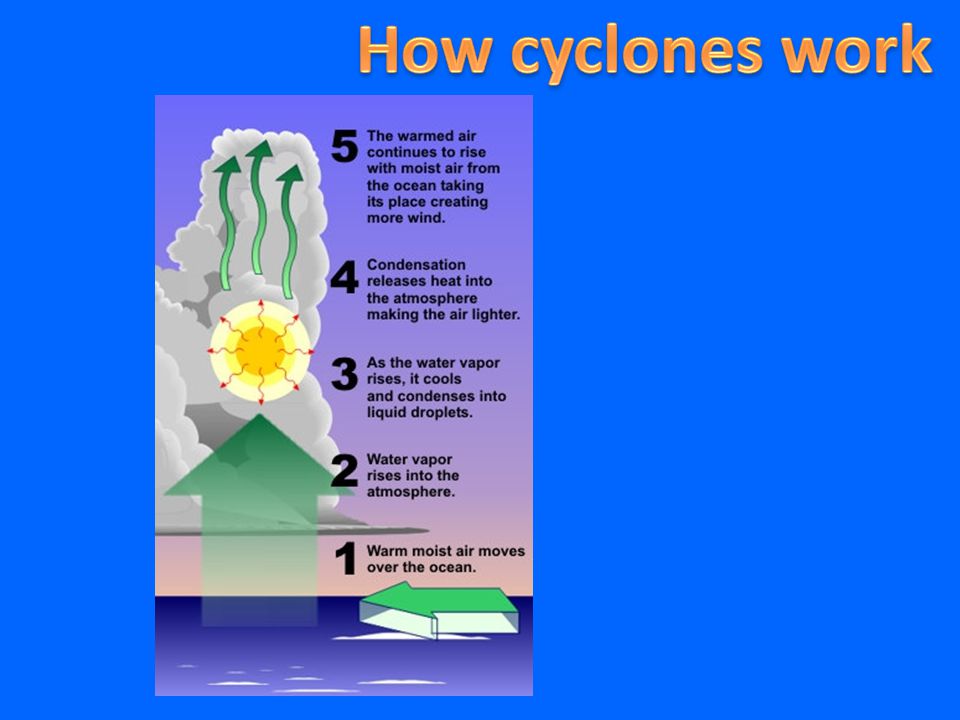 How cyclones work

5 The warmed air continues to rise with moist air from the ocean taking its place creating more wind.

4 Condensation releases heat into the atmosphere making the air lighter.

3 As the water vapor rises, it cools and condenses into liquid droplets.

2 Water vapor rises into the atmosphere.

1 Warm moist air moves over the ocean.